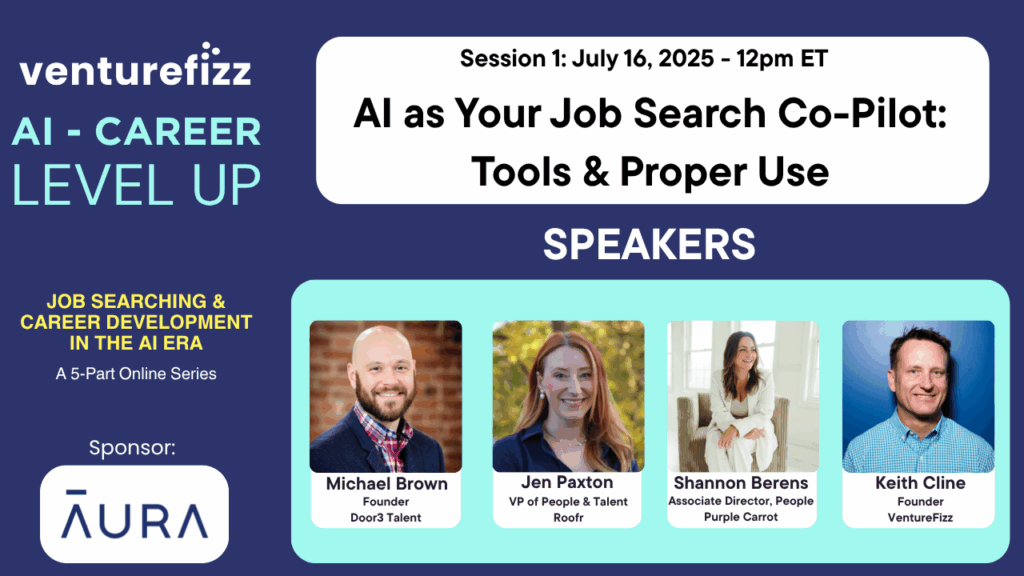 venturefizz

AI - CAREER LEVEL UP

JOB SEARCHING & CAREER DEVELOPMENT IN THE AI ERA

A 5-Part Online Series

Sponsor:

ĀURA

Session 1: July 16, 2025 - 12pm ET

AI as Your Job Search Co-Pilot: Tools & Proper Use

SPEAKERS

Michael Brown
Founder
Door3 Talent

Jen Paxton
VP of People & Talent
Roofr

Shannon Berens
Associate Director, People
Purple Carrot

Keith Cline
Founder
VentureFizz